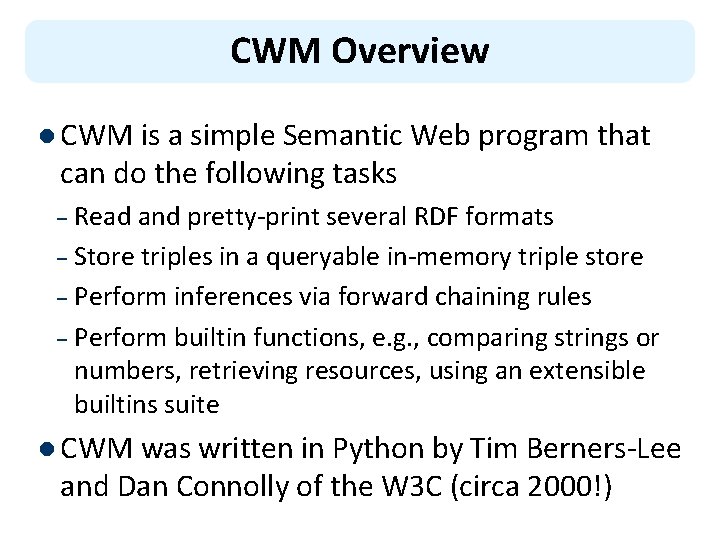 CWM Overview

● CWM is a simple Semantic Web program that can do the following tasks

– Read and pretty-print several RDF formats

– Store triples in a queryable in-memory triple store

– Perform inferences via forward chaining rules

– Perform builtin functions, e.g., comparing strings or numbers, retrieving resources, using an extensible builtins suite

● CWM was written in Python by Tim Berners-Lee and Dan Connolly of the W3C (circa 2000!)